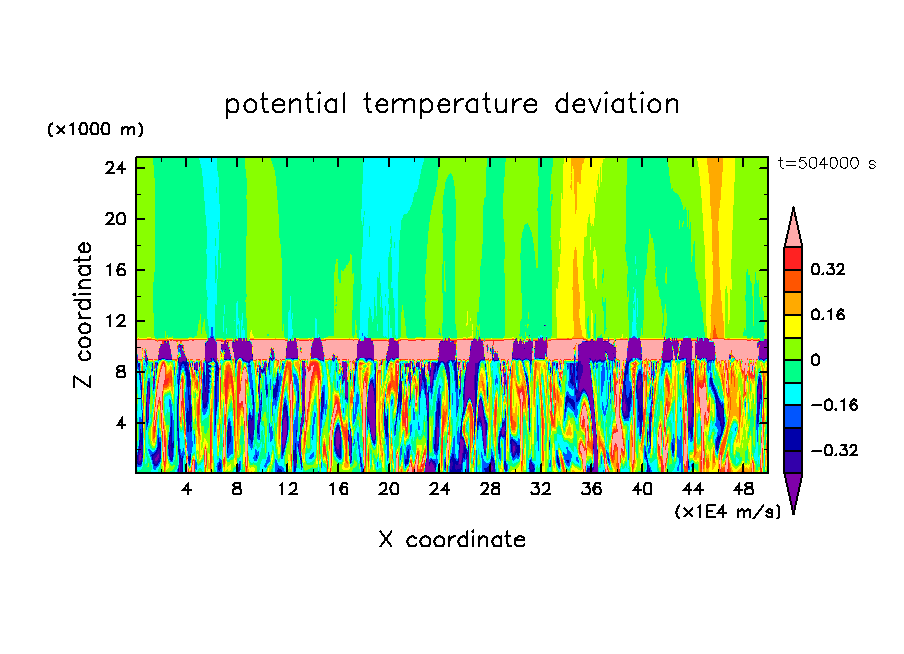 potential temperature deviation

(×1000 m)

t=504000 s

24
20
16
12
8
4

Z coordinate

0.32
0.16
0
−0.16
−0.32

4 8 12 16 20 24 28 32 36 40 44 48

(×1E4 m/s)

X coordinate